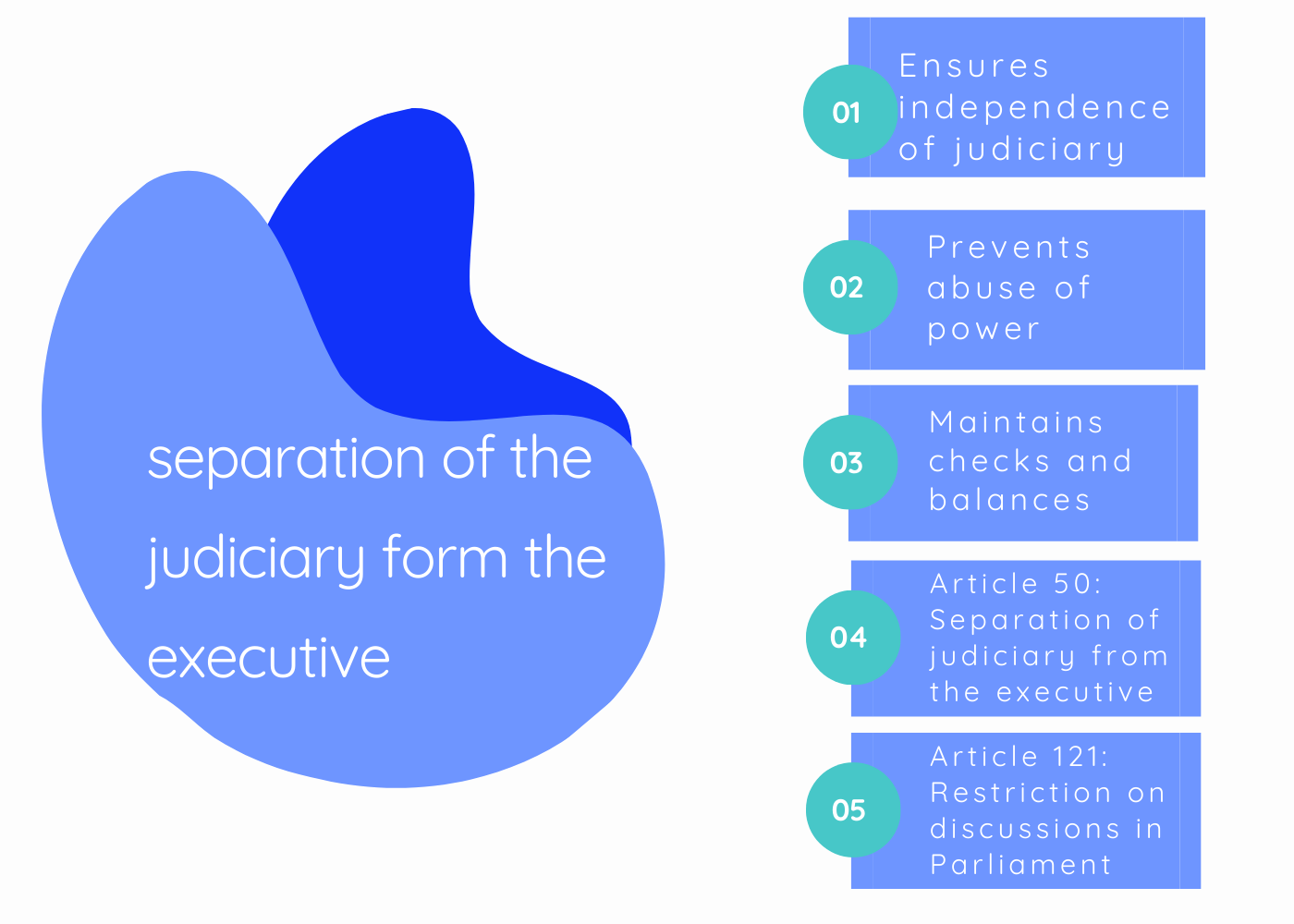 separation of the judiciary form the executive

01 Ensures independence of judiciary

02 Prevents abuse of power

03 Maintains checks and balances

04 Article 50: Separation of judiciary from the executive

05 Article 121: Restriction on discussions in Parliament